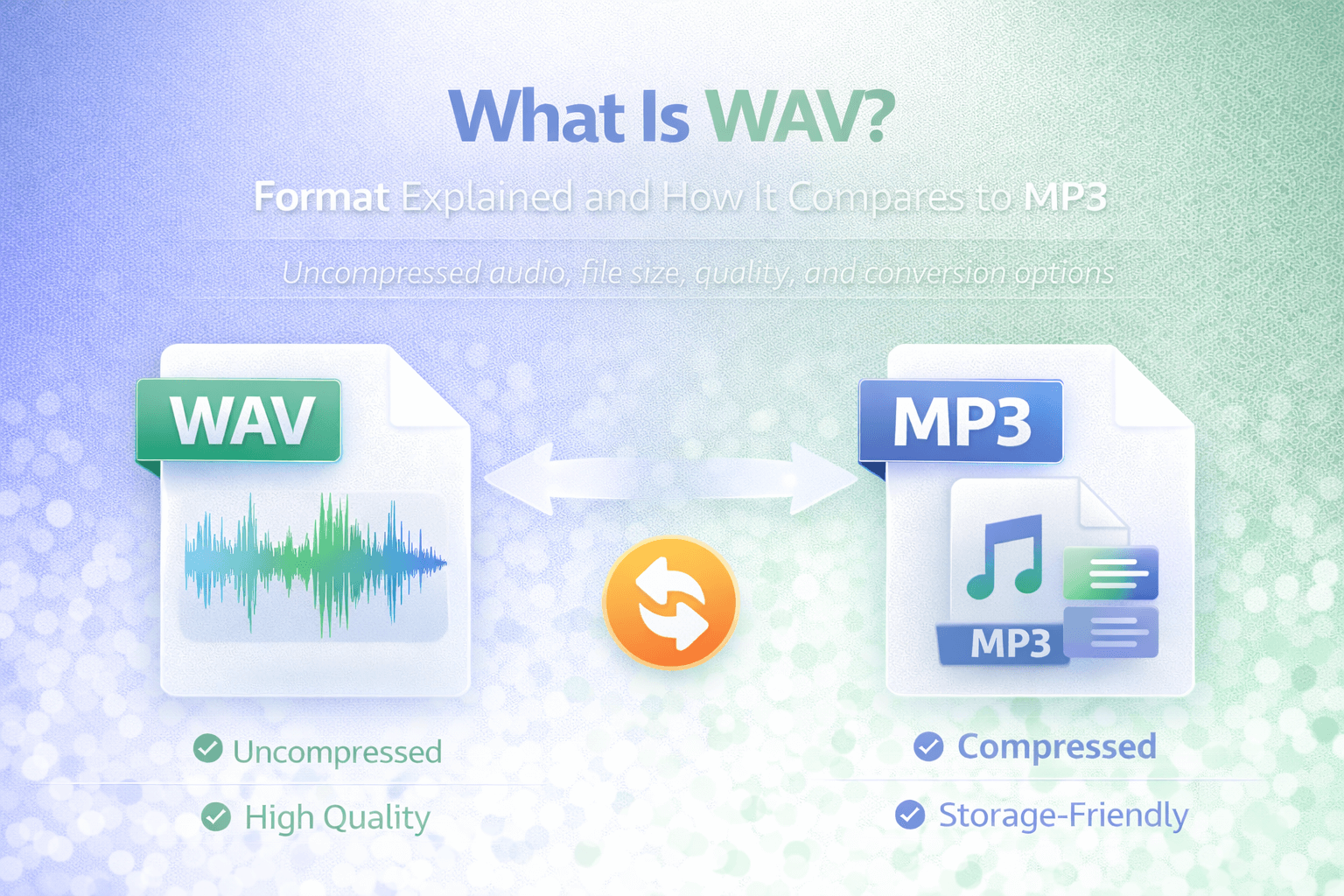 What Is WAV?

Format Explained and How It Compares to MP3

Uncompressed audio, file size, quality, and conversion options

WAV

MP3

MP3

Uncompressed

High Quality

Compressed

Storage-Friendly